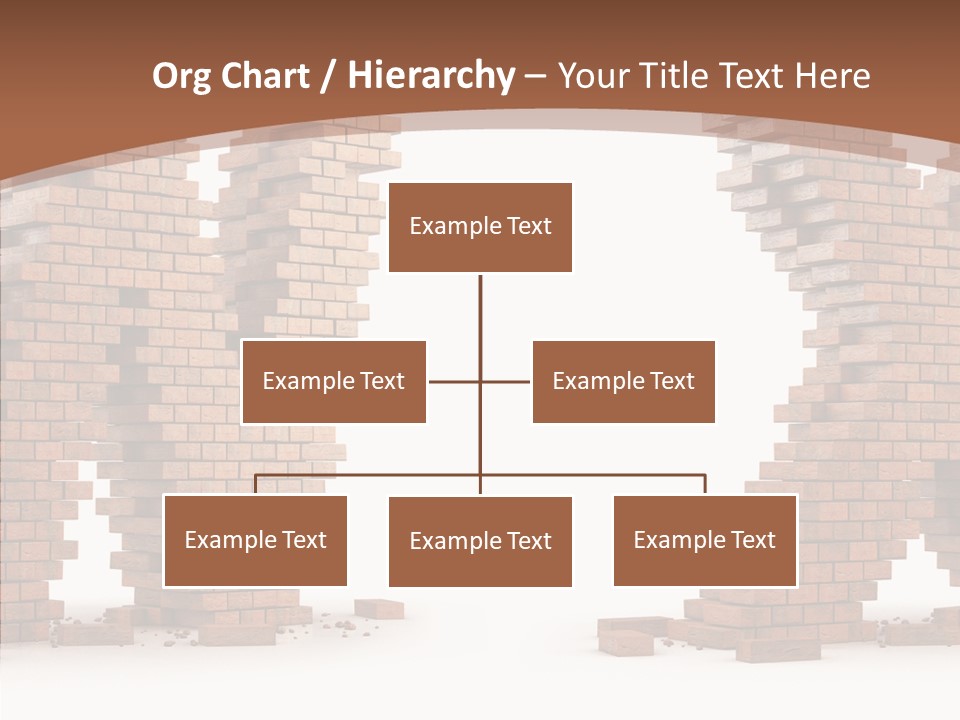 Org Chart / Hierarchy – Your Title Text Here

Example Text

Example Text

Example Text

Example Text

Example Text

Example Text